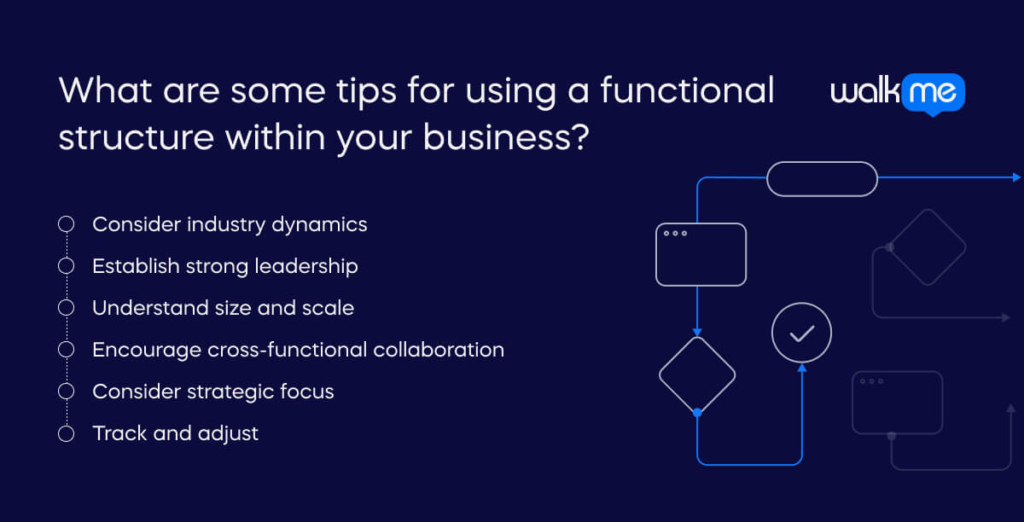 What are some tips for using a functional structure within your business?

walkme

Consider industry dynamics
Establish strong leadership
Understand size and scale
Encourage cross-functional collaboration
Consider strategic focus
Track and adjust